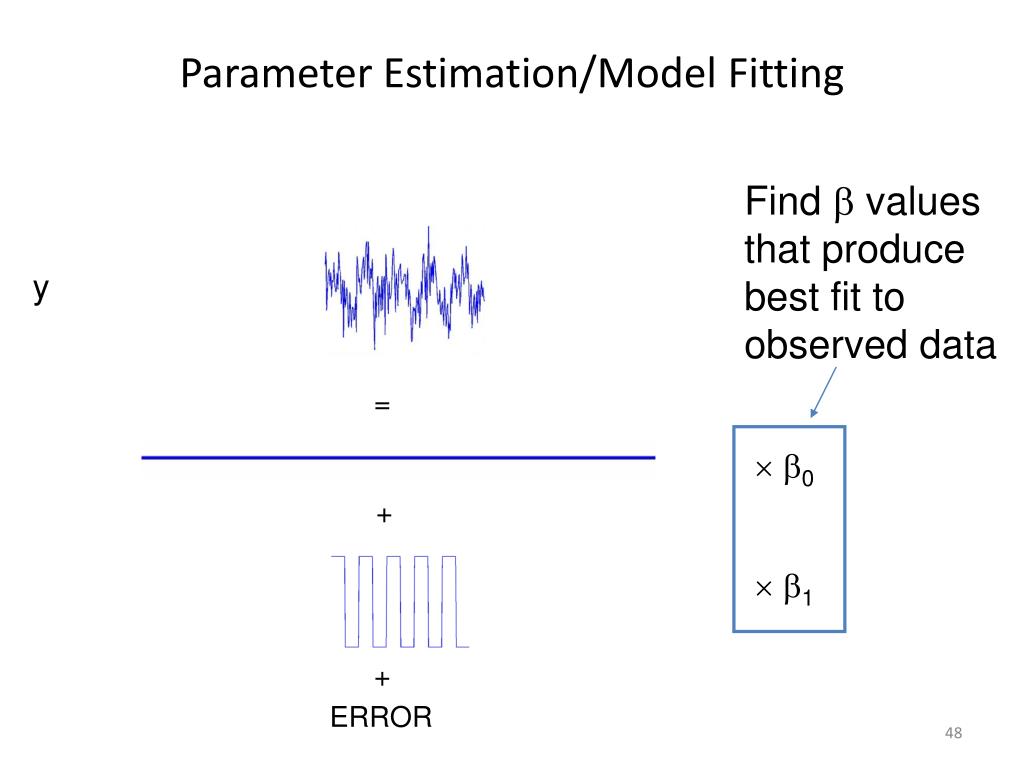 Parameter Estimation/Model Fitting

Find $\beta$ values that produce best fit to observed data

y

=

$\times \beta_0$

+

$\times \beta_1$

+
ERROR

48